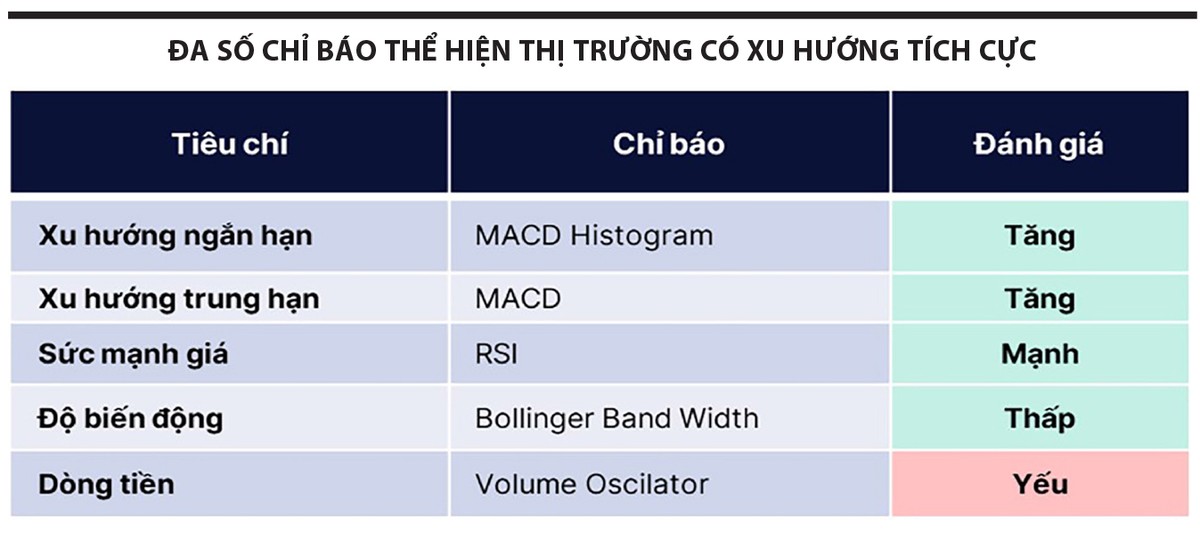 ĐA SỐ CHỈ BÁO THỂ HIỆN THỊ TRƯỜNG CÓ XU HƯỚNG TÍCH CỰC

| Tiêu chí | Chỉ báo | Đánh giá |
|---|---|---|
| Xu hướng ngắn hạn | MACD Histogram | Tăng |
| Xu hướng trung hạn | MACD | Tăng |
| Sức mạnh giá | RSI | Mạnh |
| Độ biến động | Bollinger Band Width | Thấp |
| Dòng tiền | Volume Oscilator | Yếu |